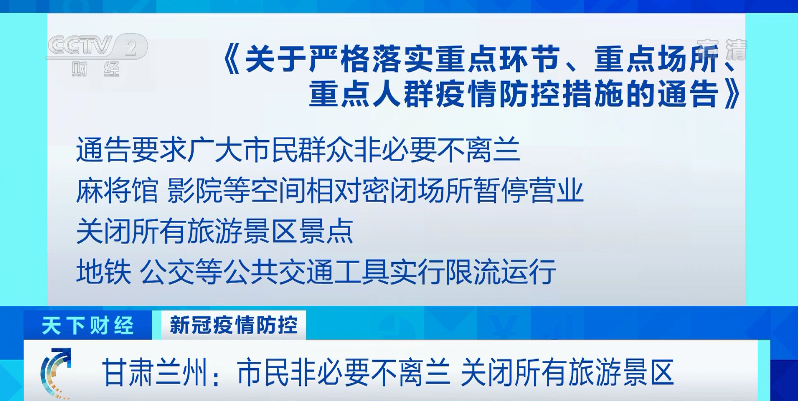 CCTV 2
财经

高清

《关于严格落实重点环节、重点场所、重点人群疫情防控措施的通告》

通告要求广大市民群众非必要不离兰

麻将馆 影院等空间相对密闭场所暂停营业

关闭所有旅游景区景点

地铁 公交等公共交通工具实行限流运行

天下财经 新冠疫情防控

甘肃兰州：市民非必要不离兰 关闭所有旅游景区